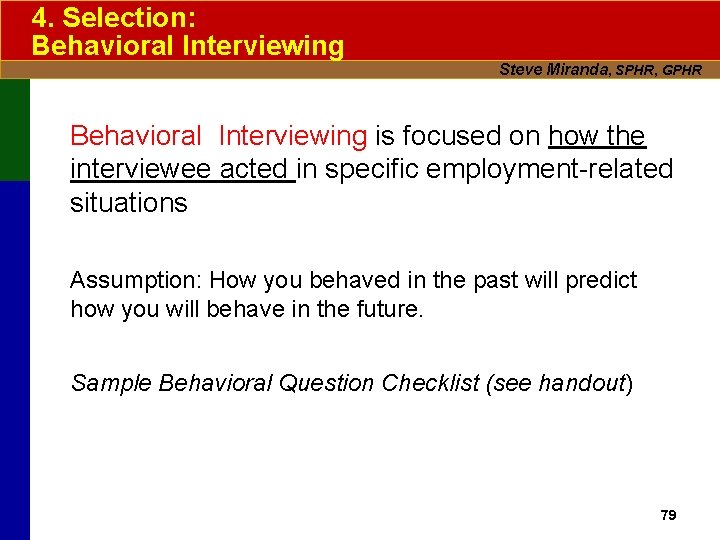 4. Selection:
Behavioral Interviewing

Steve Miranda, SPHR, GPHR

Behavioral Interviewing is focused on how the interviewee acted in specific employment-related situations

Assumption: How you behaved in the past will predict how you will behave in the future.

Sample Behavioral Question Checklist (see handout)

79